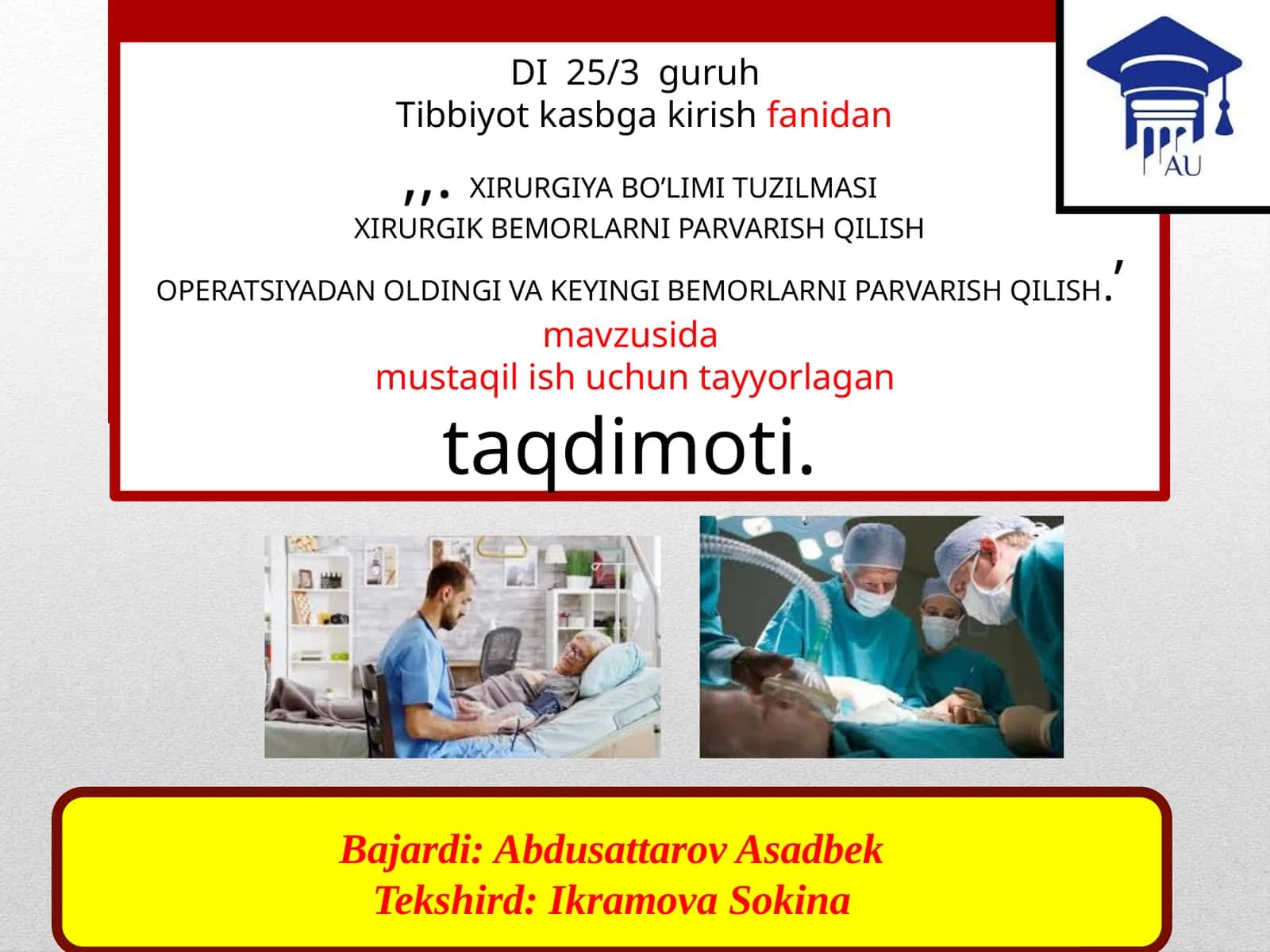 AU

DI 25/3 guruh
Tibbiyot kasbga kirish fanidan

,,. XIRURGIYA BO’LIMI TUZILMASI
XIRURGIK BEMORLARNI PARVARISH QILISH
OPERATSIYADAN OLDINGI VA KEYINGI BEMORLARNI PARVARISH QILISH.’
mavzusida
mustaqil ish uchun tayyorlagan
taqdimoti.

Bajardi: Abdusattarov Asadbek
Tekshird: Ikramova Sokina